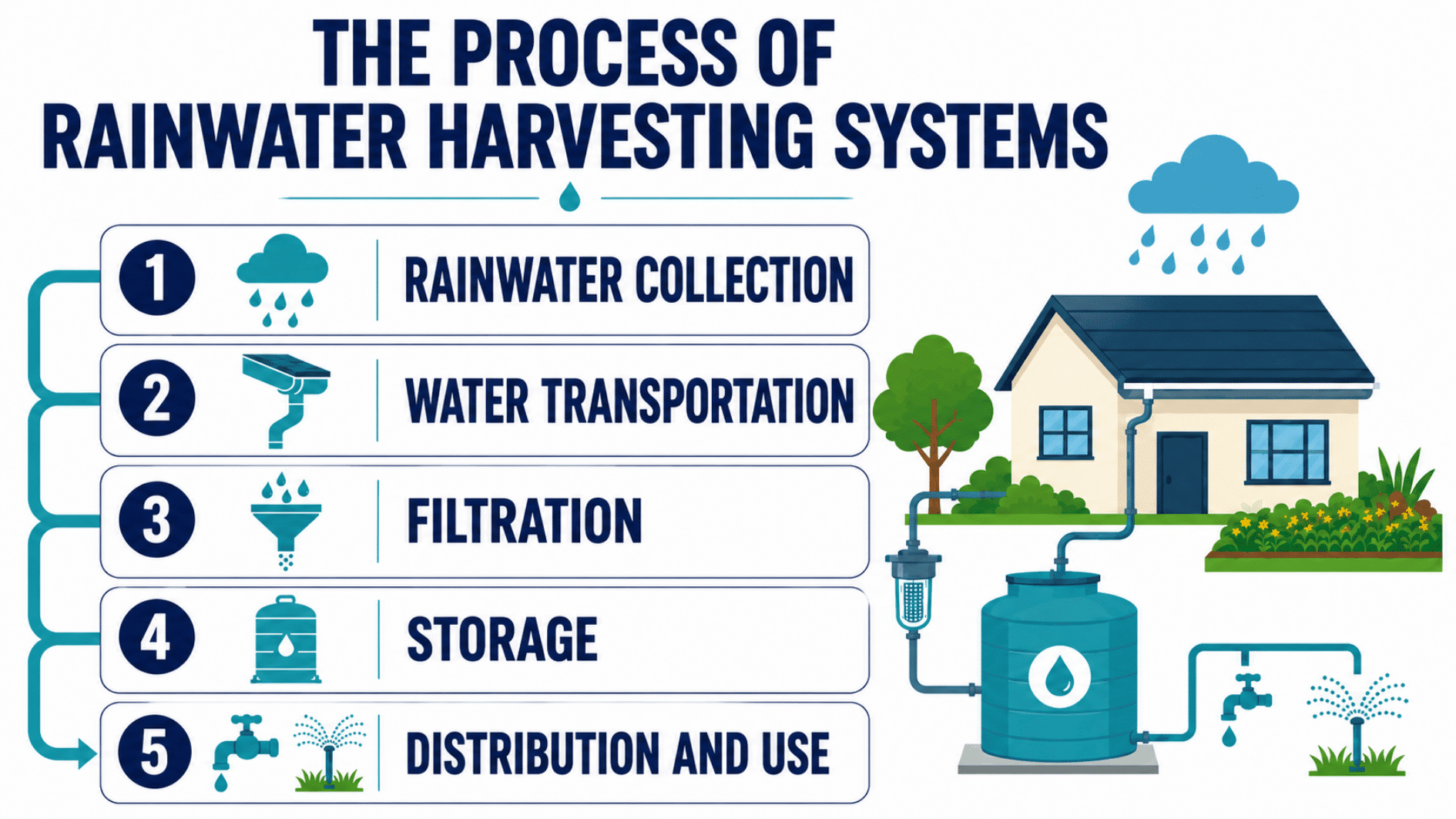 THE PROCESS OF RAINWATER HARVESTING SYSTEMS

1 RAINWATER COLLECTION

2 WATER TRANSPORTATION

3 FILTRATION

4 STORAGE

5 DISTRIBUTION AND USE